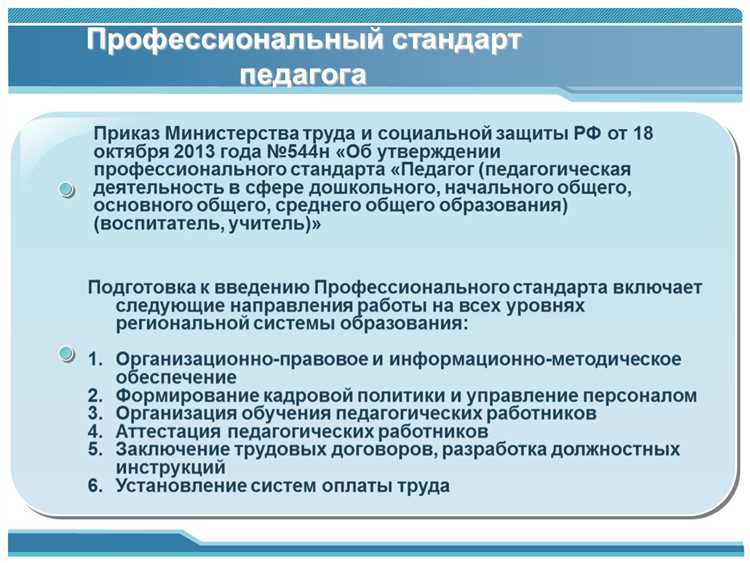 Профессиональный стандарт педагога

Приказ Министерства труда и социальной защиты РФ от 18 октября 2013 года №544н «Об утверждении профессионального стандарта «Педагог (педагогическая деятельность в сфере дошкольного, начального общего, основного общего, среднего общего образования) (воспитатель, учитель)»

Подготовка к введению Профессионального стандарта включает следующие направления работы на всех уровнях региональной системы образования:

1. Организационно-правовое и информационно-методическое обеспечение
2. Формирование кадровой политики и управление персоналом
3. Организация обучения педагогических работников
4. Аттестация педагогических работников
5. Заключение трудовых договоров, разработка должностных инструкций
6. Установление систем оплаты труда